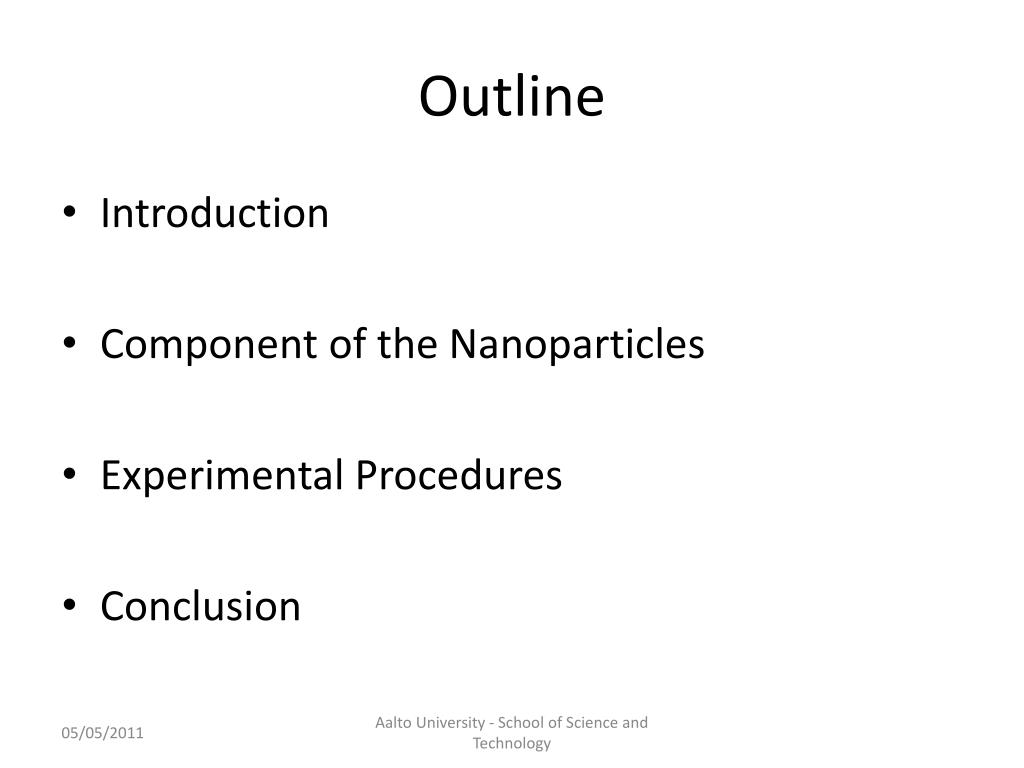 Outline

• Introduction

• Component of the Nanoparticles

• Experimental Procedures

• Conclusion

05/05/2011

Aalto University - School of Science and Technology